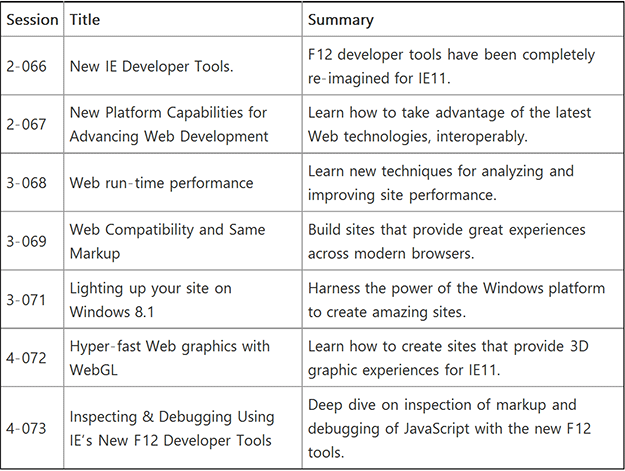 | Session | Title | Summary |
|---|---|---|
| 2-066 | New IE Developer Tools. | F12 developer tools have been completely re-imagined for IE11. |
| 2-067 | New Platform Capabilities for Advancing Web Development | Learn how to take advantage of the latest Web technologies, interoperably. |
| 3-068 | Web run-time performance | Learn new techniques for analyzing and improving site performance. |
| 3-069 | Web Compatibility and Same Markup | Build sites that provide great experiences across modern browsers. |
| 3-071 | Lighting up your site on Windows 8.1 | Harness the power of the Windows platform to create amazing sites. |
| 4-072 | Hyper-fast Web graphics with WebGL | Learn how to create sites that provide 3D graphic experiences for IE11. |
| 4-073 | Inspecting & Debugging Using IE's New F12 Developer Tools | Deep dive on inspection of markup and debugging of JavaScript with the new F12 tools. |